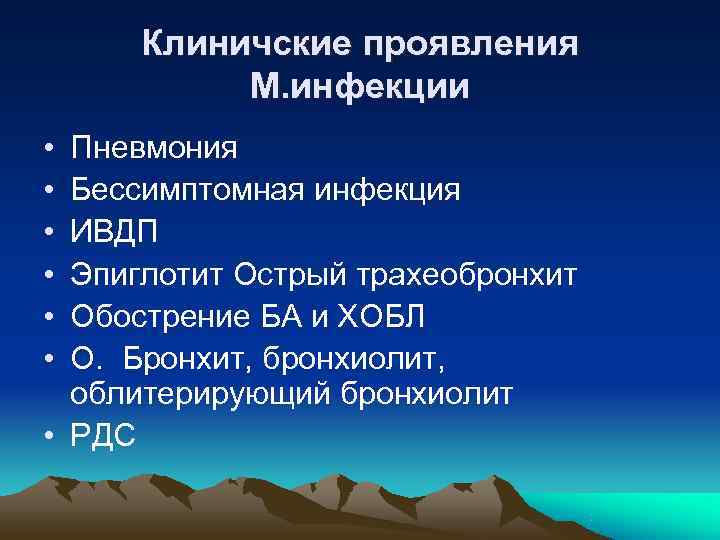 Клиничские проявления М.инфекции

• Пневмония
• Бессимптомная инфекция
• ИВДП
• Эпиглотит Острый трахеобронхит
• Обострение БА и ХОБЛ
• О.  Бронхит, бронхиолит, облитерирующий бронхиолит
• РДС